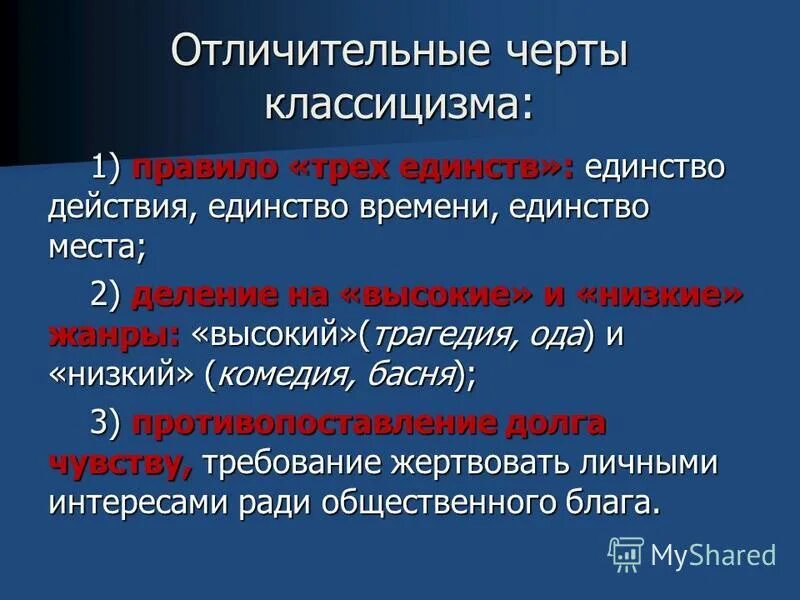 Отличительные черты классицизма:

1) правило «трех единств»: единство действия, единство времени, единство места;

2) деление на «высокие» и «низкие» жанры: «высокий»(трагедия, ода) и «низкий» (комедия, басня);

3) противопоставление долга чувству, требование жертвовать личными интересами ради общественного блага.

MyShared